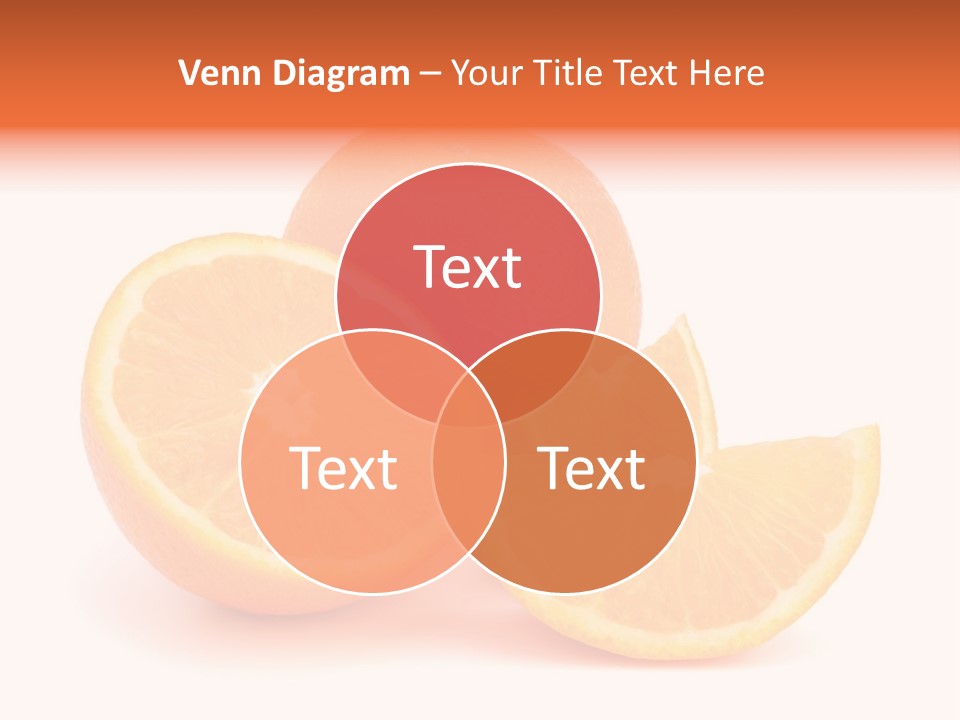 Venn Diagram – Your Title Text Here

Text

Text

Text